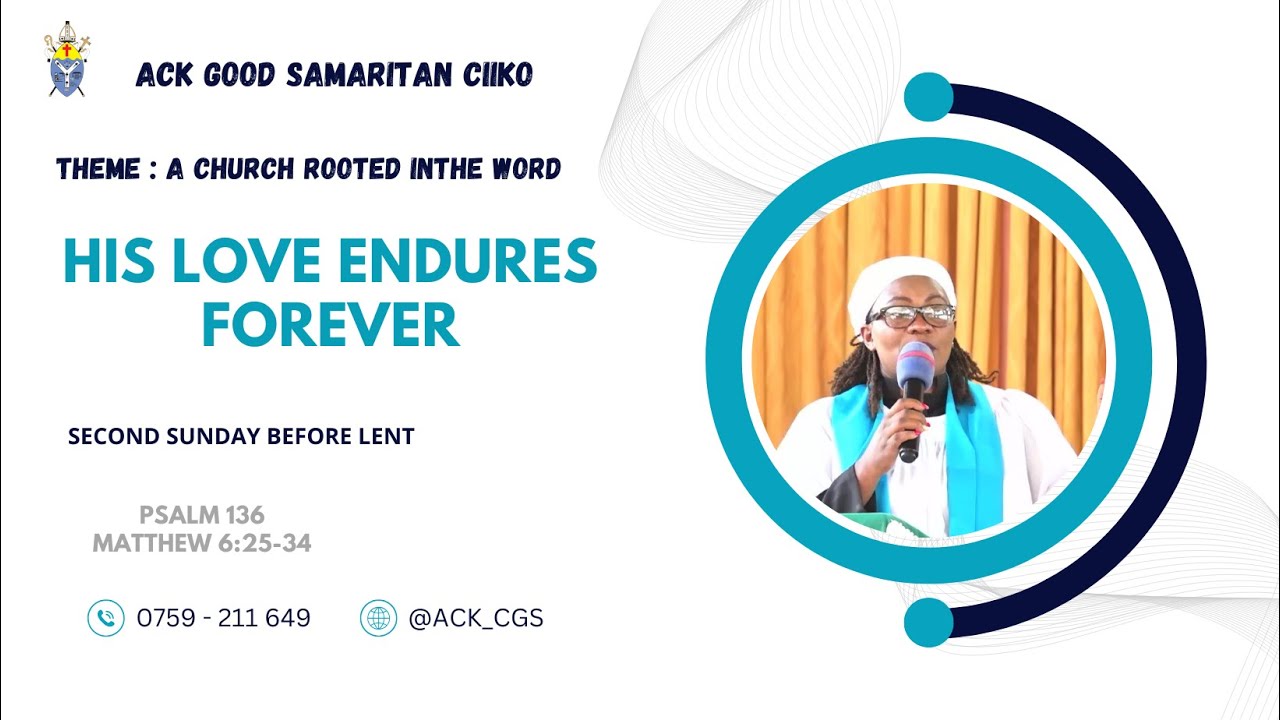 ACK GOOD SAMARITAN CIIKO

THEME : A CHURCH ROOTED INTHE WORD

HIS LOVE ENDURES FOREVER

SECOND SUNDAY BEFORE LENT

PSALM 136
MATTHEW 6:25-34

0759 - 211 649

@ACK_CGS